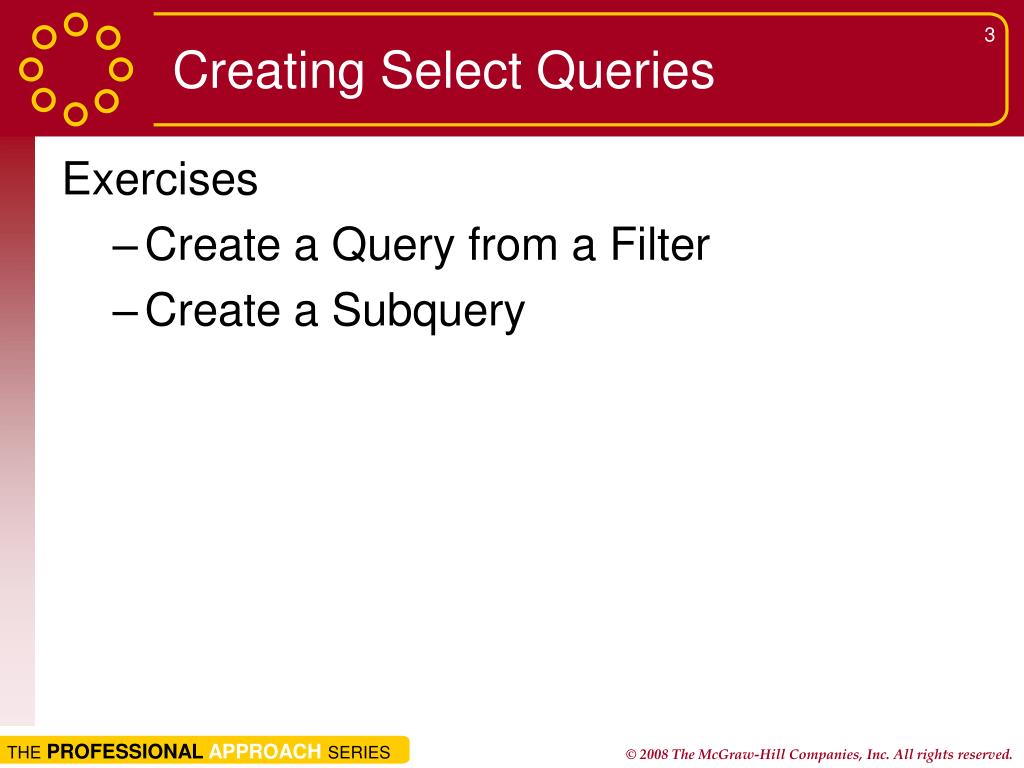 3

Creating Select Queries

Exercises

– Create a Query from a Filter

– Create a Subquery

THE PROFESSIONAL APPROACH SERIES

© 2008 The McGraw-Hill Companies, Inc. All rights reserved.